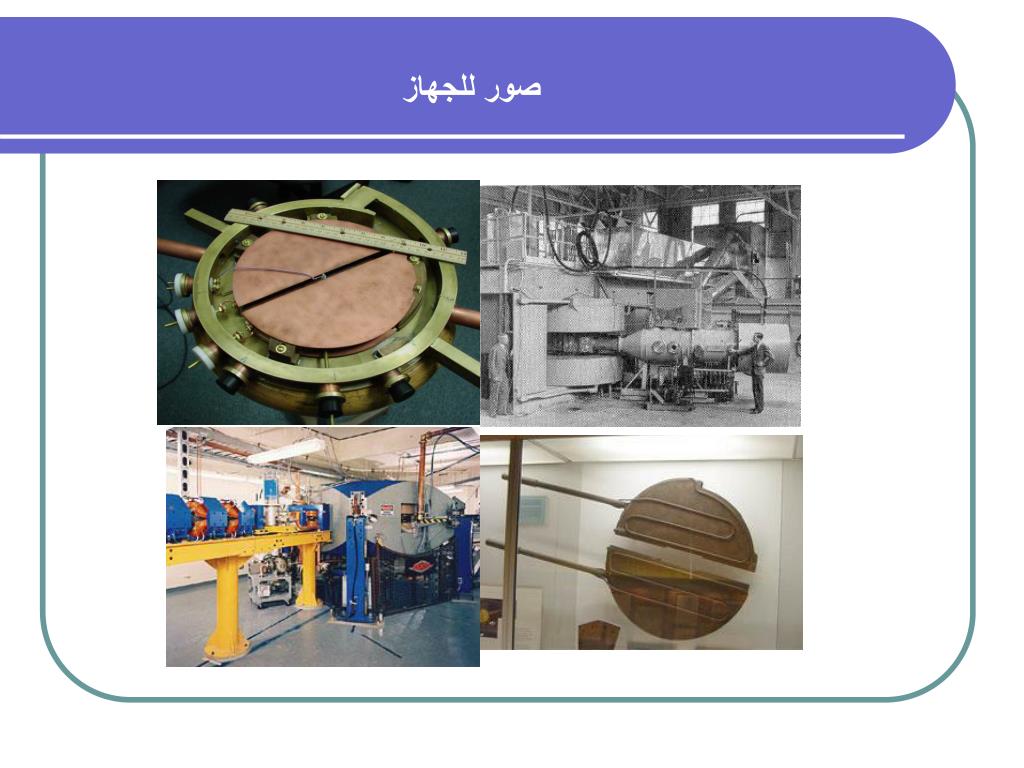 صور للجهاز